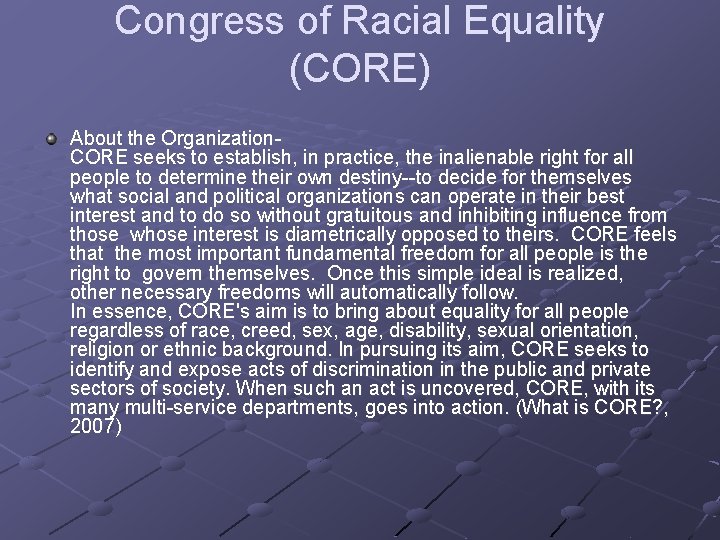 Congress of Racial Equality (CORE)

About the Organization-
CORE seeks to establish, in practice, the inalienable right for all people to determine their own destiny--to decide for themselves what social and political organizations can operate in their best interest and to do so without gratuitous and inhibiting influence from those whose interest is diametrically opposed to theirs. CORE feels that the most important fundamental freedom for all people is the right to govern themselves. Once this simple ideal is realized, other necessary freedoms will automatically follow.
In essence, CORE's aim is to bring about equality for all people regardless of race, creed, sex, age, disability, sexual orientation, religion or ethnic background. In pursuing its aim, CORE seeks to identify and expose acts of discrimination in the public and private sectors of society. When such an act is uncovered, CORE, with its many multi-service departments, goes into action. (What is CORE?, 2007)